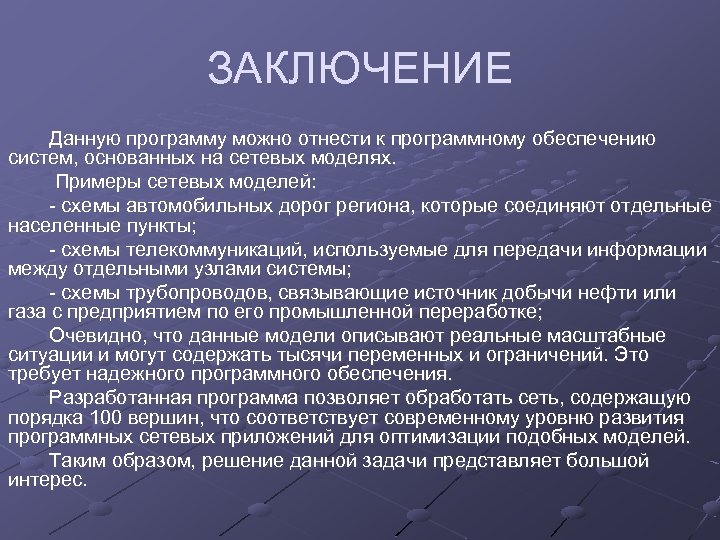 ЗАКЛЮЧЕНИЕ

Данную программу можно отнести к программному обеспечению систем, основанных на сетевых моделях.

Примеры сетевых моделей:

- схемы автомобильных дорог региона, которые соединяют отдельные населенные пункты;

- схемы телекоммуникаций, используемые для передачи информации между отдельными узлами системы;

- схемы трубопроводов, связывающие источник добычи нефти или газа с предприятием по его промышленной переработке;

Очевидно, что данные модели описывают реальные масштабные ситуации и могут содержать тысячи переменных и ограничений. Это требует надежного программного обеспечения.

Разработанная программа позволяет обработать сеть, содержащую порядка 100 вершин, что соответствует современному уровню развития программных сетевых приложений для оптимизации подобных моделей.

Таким образом, решение данной задачи представляет большой интерес.